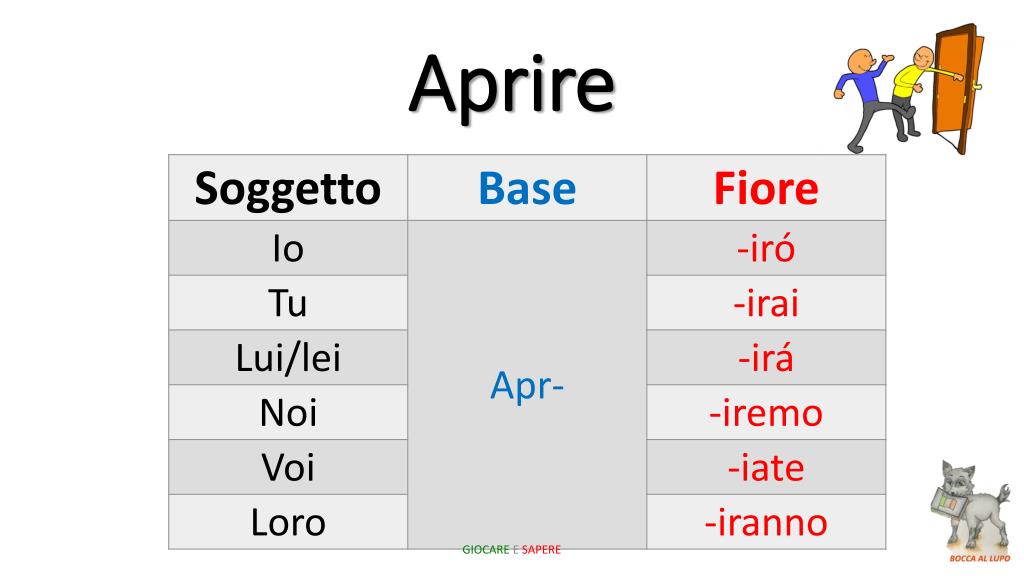 Aprire

| Soggetto | Base | Fiore |
|---|---|---|
| Io | Apr- | -iró |
| Tu | | -irai |
| Lui/lei | | -irá |
| Noi | | -iremo |
| Voi | | -iate |
| Loro | | -iranno |

GIOCARE E SAPERE

BOCCA AL LUPO